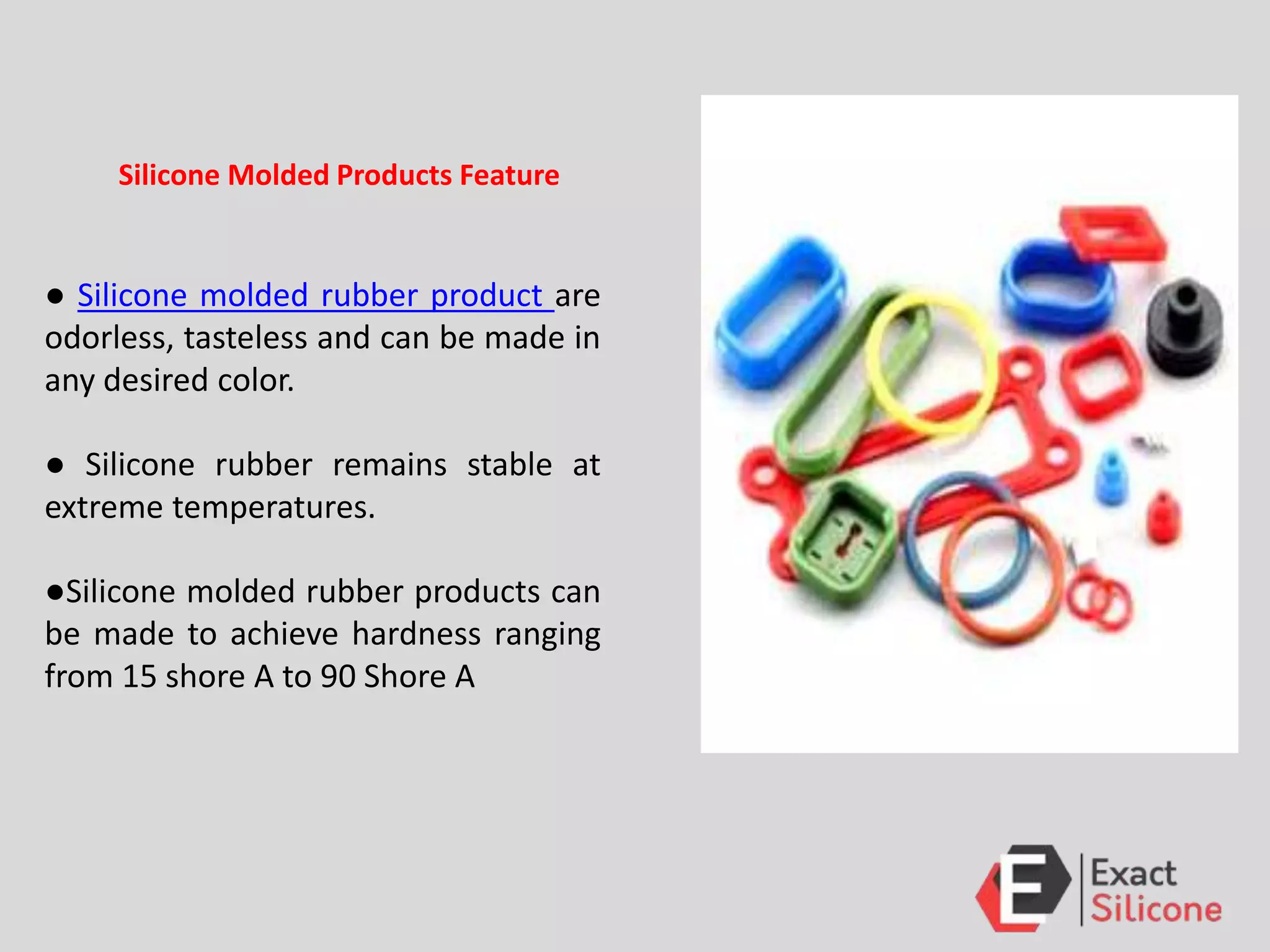 Silicone Molded Products Feature

● Silicone molded rubber product are odorless, tasteless and can be made in any desired color.

● Silicone rubber remains stable at extreme temperatures.

●Silicone molded rubber products can be made to achieve hardness ranging from 15 shore A to 90 Shore A

E Exact Silicone